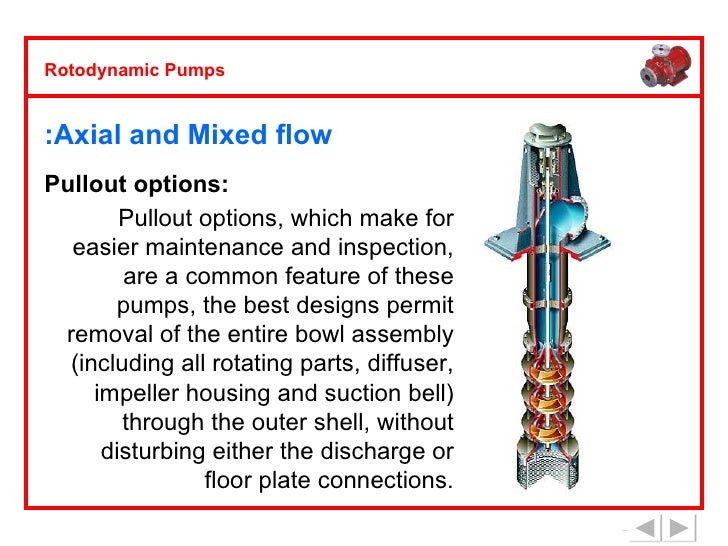 Rotodynamic Pumps

:Axial and Mixed flow

Pullout options:

Pullout options, which make for easier maintenance and inspection, are a common feature of these pumps, the best designs permit removal of the entire bowl assembly (including all rotating parts, diffuser, impeller housing and suction bell) through the outer shell, without disturbing either the discharge or floor plate connections.